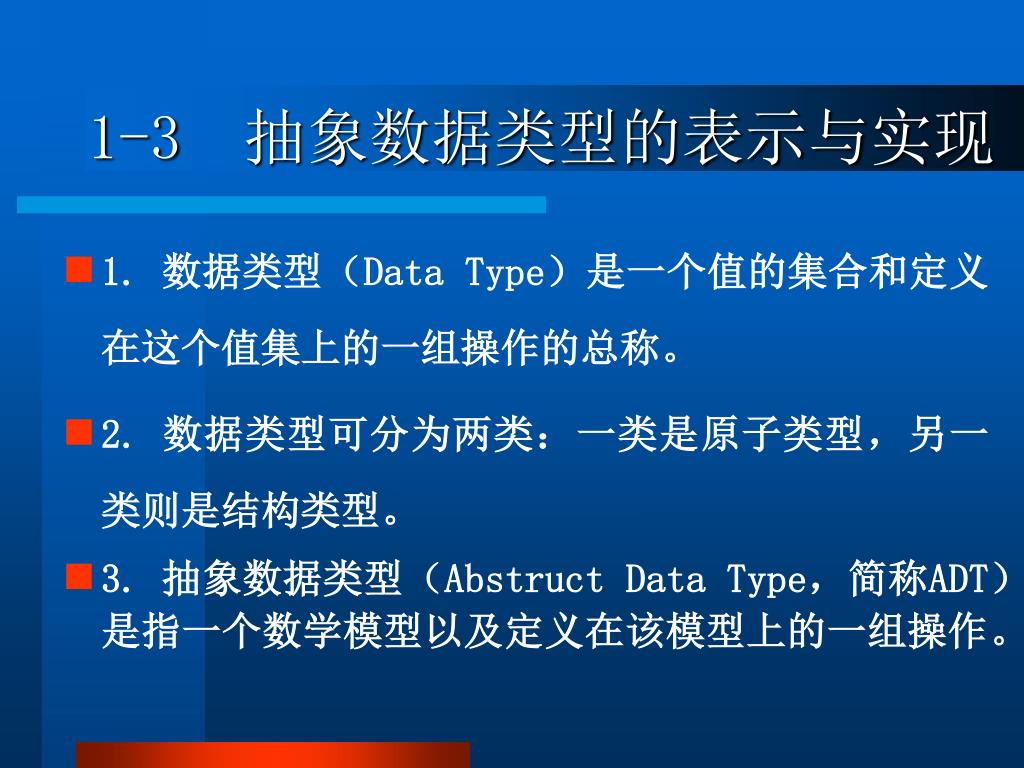 1-3 抽象数据类型的表示与实现

1. 数据类型（Data Type）是一个值的集合和定义在这个值集上的一组操作的总称。

2. 数据类型可分为两类：一类是原子类型，另一类则是结构类型。

3. 抽象数据类型（Abstruct Data Type，简称ADT）是指一个数学模型以及定义在该模型上的一组操作。